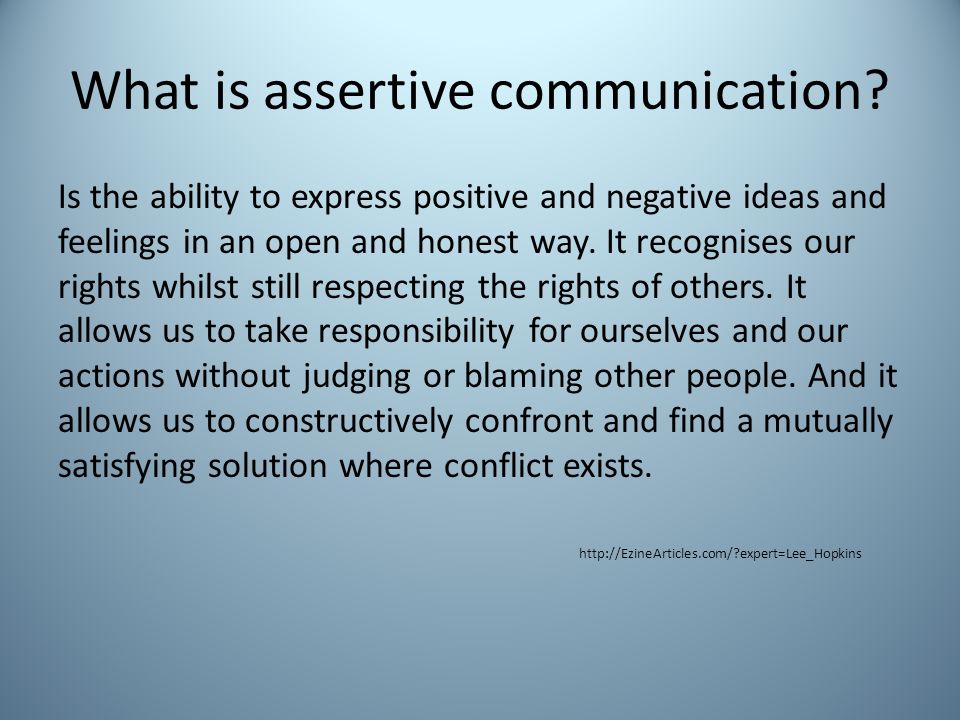 What is assertive communication?

Is the ability to express positive and negative ideas and feelings in an open and honest way. It recognises our rights whilst still respecting the rights of others. It allows us to take responsibility for ourselves and our actions without judging or blaming other people. And it allows us to constructively confront and find a mutually satisfying solution where conflict exists.

http://EzineArticles.com/?expert=Lee_Hopkins